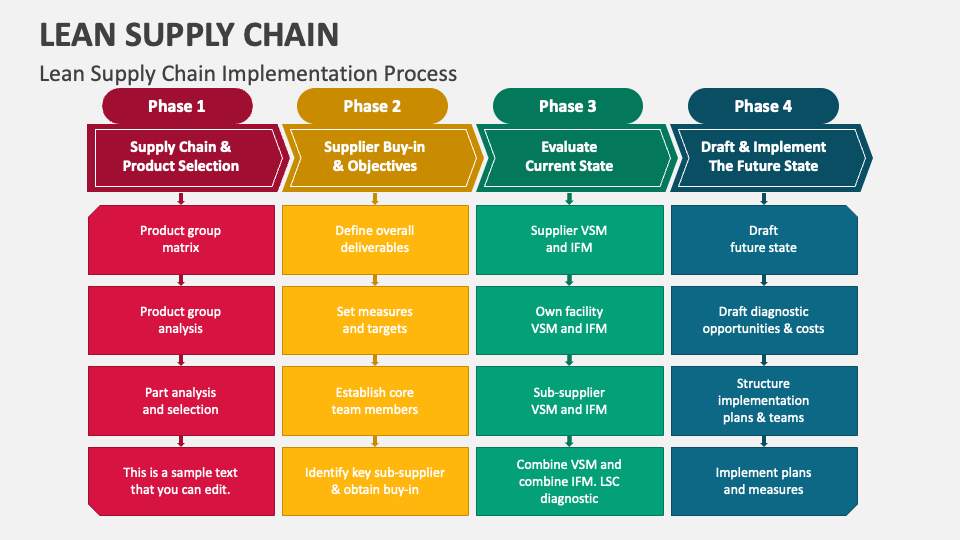 LEAN SUPPLY CHAIN

Lean Supply Chain Implementation Process

Phase 1

Supply Chain & Product Selection

Product group matrix

Product group analysis

Part analysis and selection

This is a sample text that you can edit.

Phase 2

Supplier Buy-in & Objectives

Define overall deliverables

Set measures and targets

Establish core team members

Identify key sub-supplier & obtain buy-in

Phase 3

Evaluate Current State

Supplier VSM and IFM

Own facility VSM and IFM

Sub-supplier VSM and IFM

Combine VSM and combine IFM. LSC diagnostic

Phase 4

Draft & Implement The Future State

Draft future state

Draft diagnostic opportunities & costs

Structure implementation plans & teams

Implement plans and measures